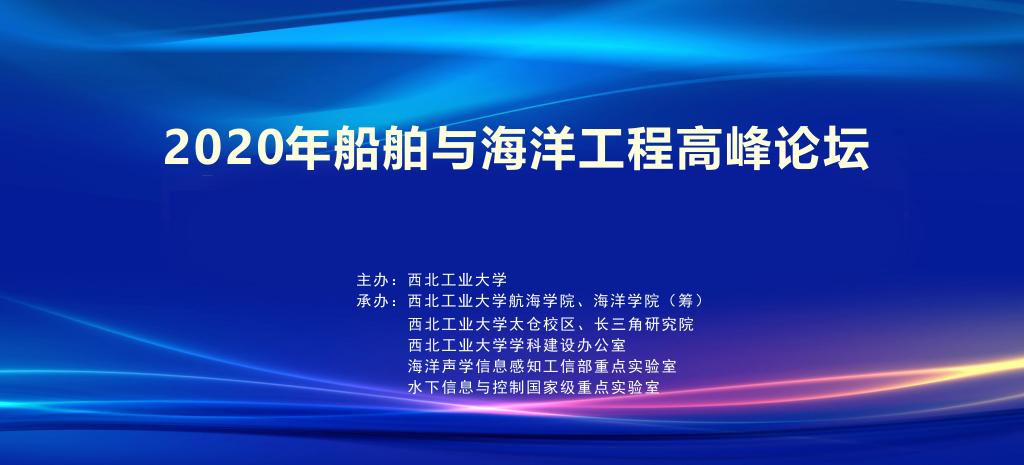 2020年船舶与海洋工程高峰论坛

主办：西北工业大学
承办：西北工业大学航海学院、海洋学院（筹）
西北工业大学太仓校区、长三角研究院
西北工业大学学科建设办公室
海洋声学信息感知工信部重点实验室
水下信息与控制国家级重点实验室